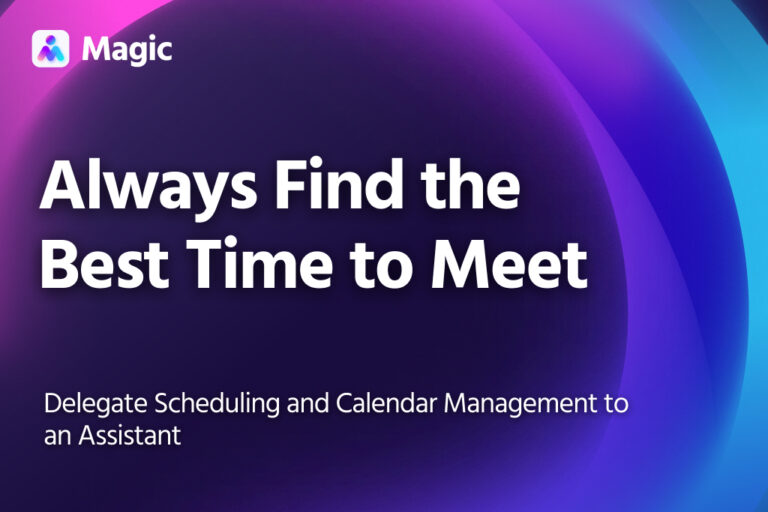 Magic

Always Find the Best Time to Meet

Delegate Scheduling and Calendar Management to an Assistant